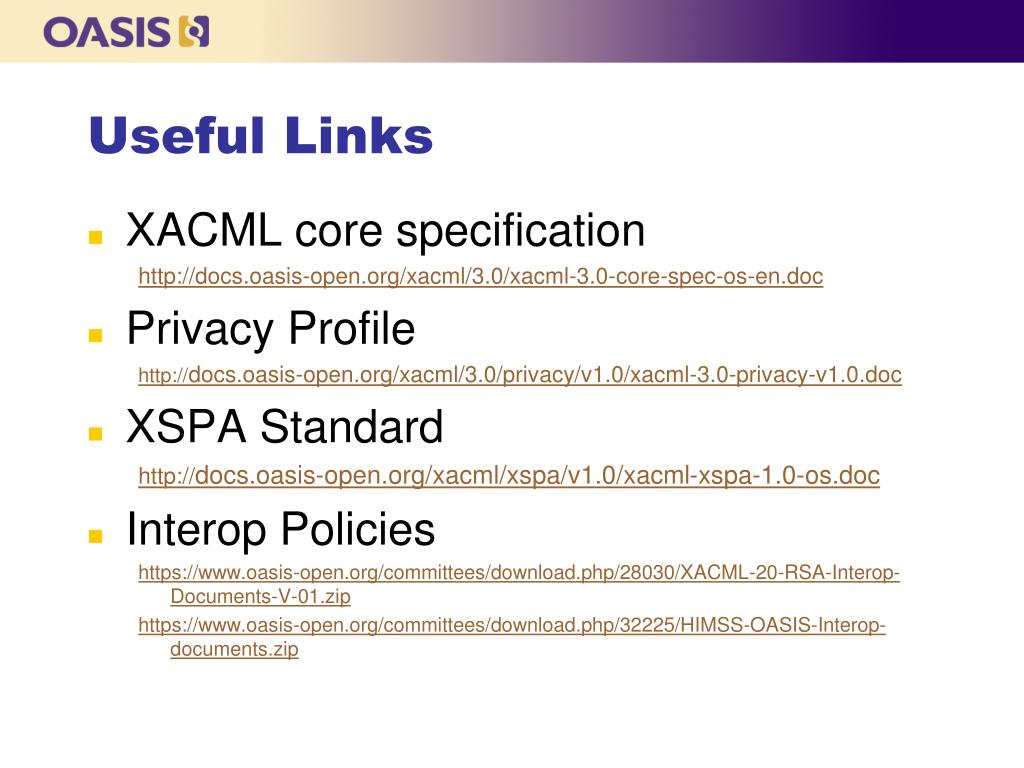 OASIS

Useful Links

XACML core specification

http://docs.oasis-open.org/xacml/3.0/xacml-3.0-core-spec-os-en.doc

Privacy Profile

http://docs.oasis-open.org/xacml/3.0/privacy/v1.0/xacml-3.0-privacy-v1.0.doc

XSPA Standard

http://docs.oasis-open.org/xacml/xspa/v1.0/xacml-xspa-1.0-os.doc

Interop Policies

https://www.oasis-open.org/committees/download.php/28030/XACML-20-RSA-Interop-Documents-V-01.zip

https://www.oasis-open.org/committees/download.php/32225/HIMSS-OASIS-Interop-documents.zip